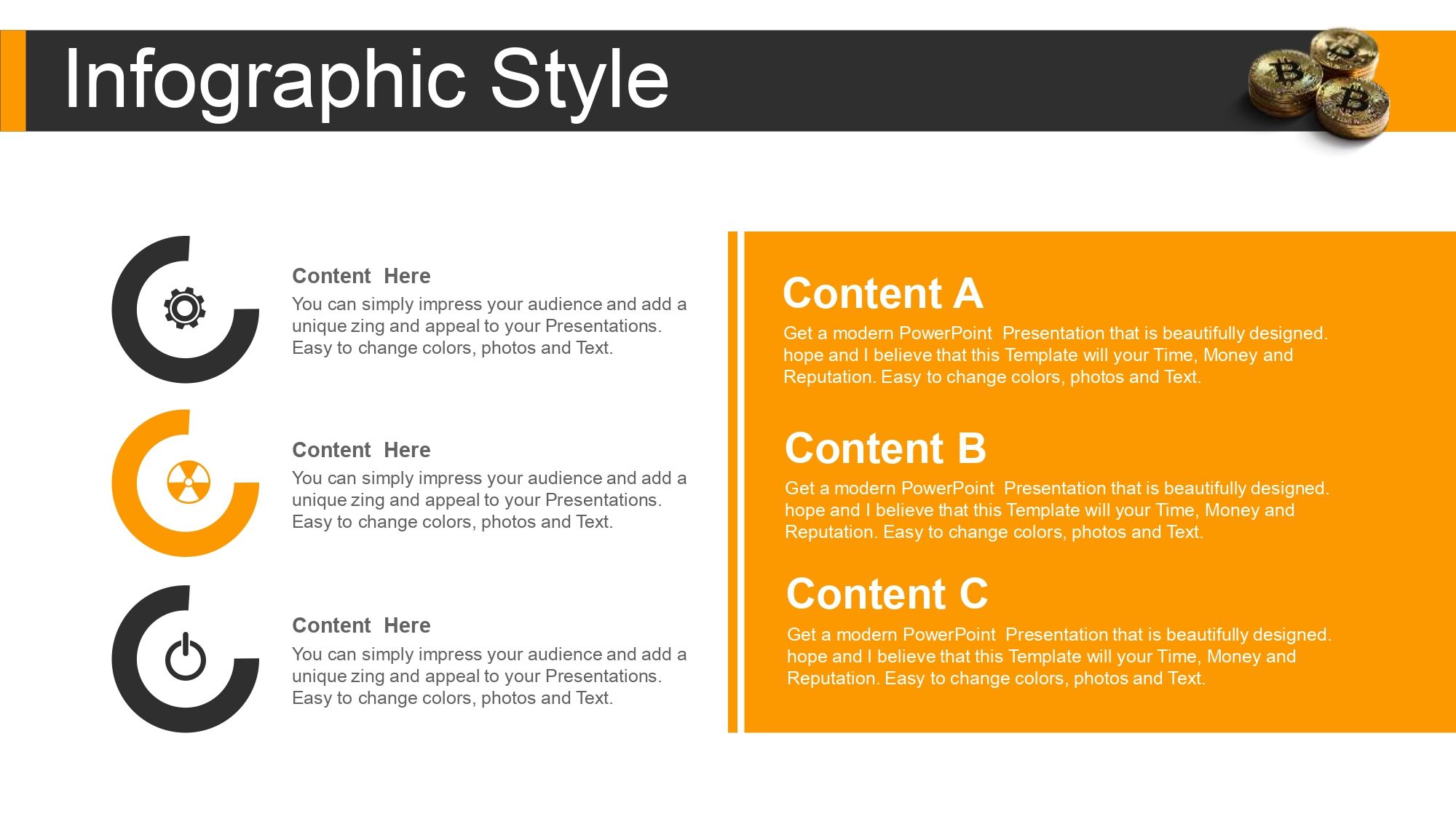 Infographic Style

Content Here
You can simply impress your audience and add a unique zing and appeal to your Presentations. Easy to change colors, photos and Text.

Content Here
You can simply impress your audience and add a unique zing and appeal to your Presentations. Easy to change colors, photos and Text.

Content Here
You can simply impress your audience and add a unique zing and appeal to your Presentations. Easy to change colors, photos and Text.

Content A
Get a modern PowerPoint Presentation that is beautifully designed. hope and I believe that this Template will your Time, Money and Reputation. Easy to change colors, photos and Text.

Content B
Get a modern PowerPoint Presentation that is beautifully designed. hope and I believe that this Template will your Time, Money and Reputation. Easy to change colors, photos and Text.

Content C
Get a modern PowerPoint Presentation that is beautifully designed. hope and I believe that this Template will your Time, Money and Reputation. Easy to change colors, photos and Text.